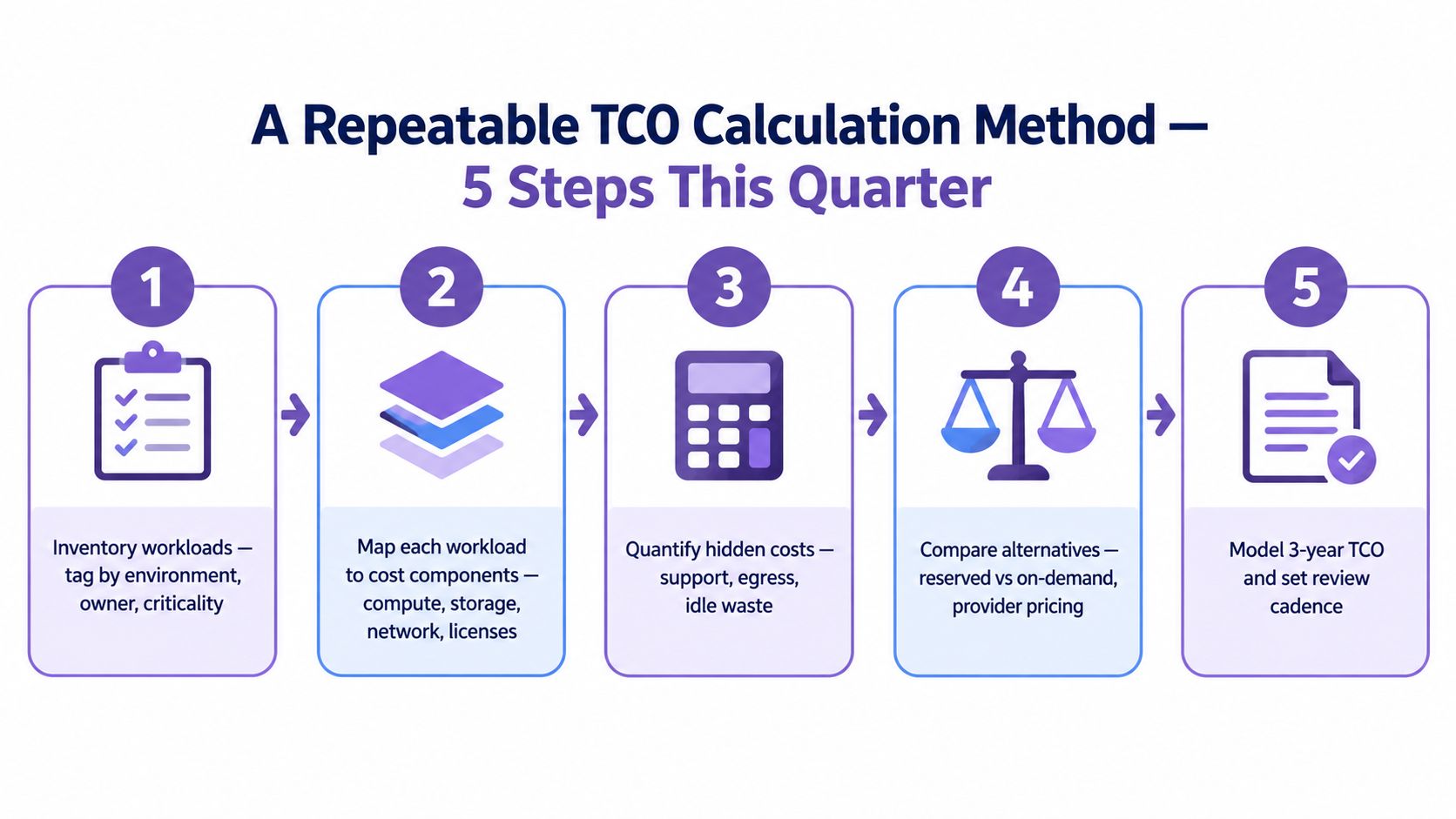 A Repeatable TCO Calculation Method —
5 Steps This Quarter

1

Inventory workloads — tag by environment, owner, criticality

2

Map each workload to cost components — compute, storage, network, licenses

3

Quantify hidden costs — support, egress, idle waste

4

Compare alternatives — reserved vs on-demand, provider pricing

5

Model 3-year TCO and set review cadence